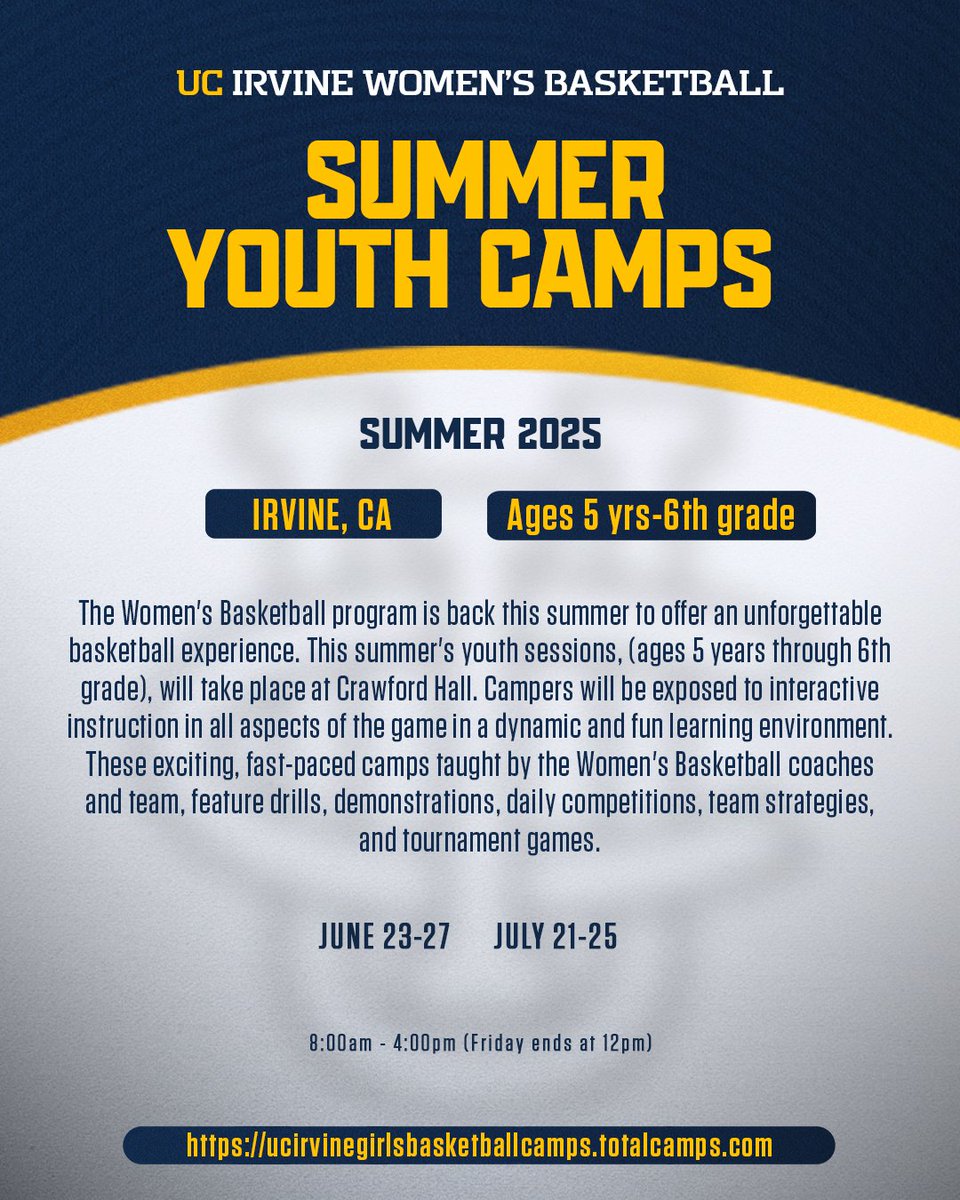 UC IRVINE WOMEN'S BASKETBALL

SUMMER YOUTH CAMPS

SUMMER 2025

IRVINE, CA

Ages 5 yrs-6th grade

The Women's Basketball program is back this summer to offer an unforgettable basketball experience. This summer's youth sessions, (ages 5 years through 6th grade), will take place at Crawford Hall. Campers will be exposed to interactive instruction in all aspects of the game in a dynamic and fun learning environment. These exciting, fast-paced camps taught by the Women's Basketball coaches and team, feature drills, demonstrations, daily competitions, team strategies, and tournament games.

JUNE 23-27

JULY 21-25

8:00am - 4:00pm (Friday ends at 12pm)

https://ucirvinegirlsbasketballcamps.totalcamps.com